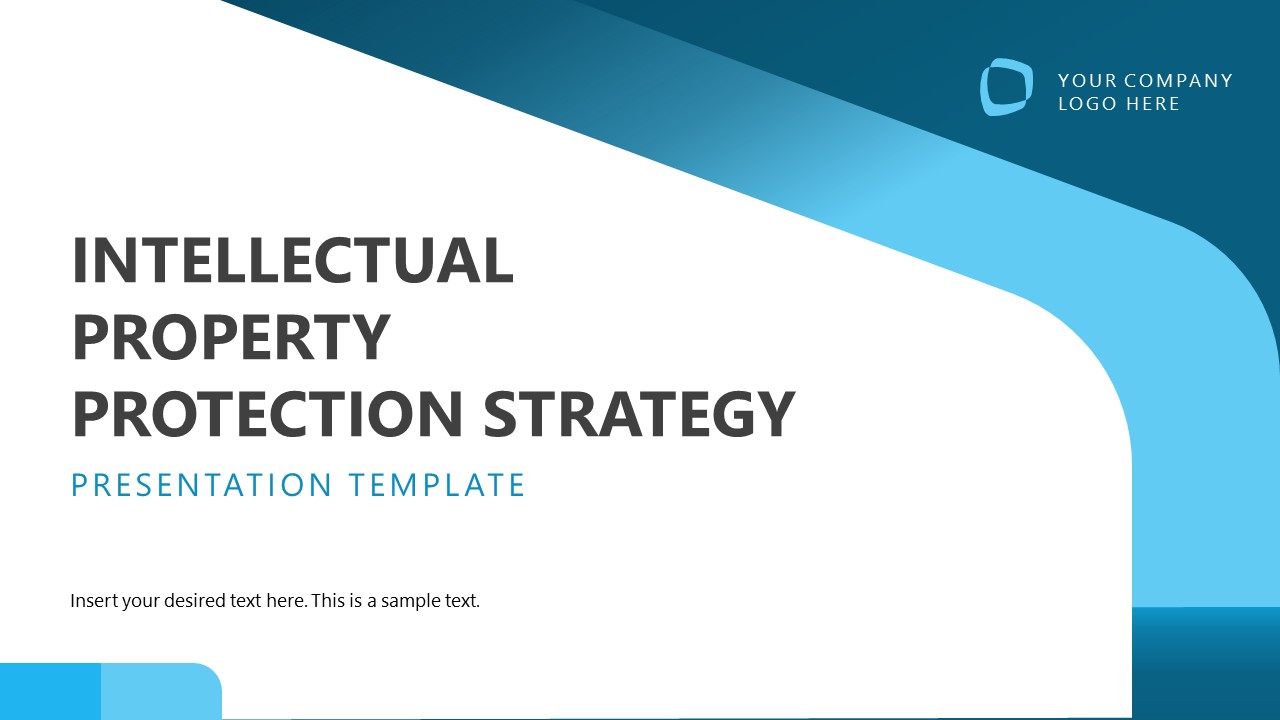 YOUR COMPANY
LOGO HERE

INTELLECTUAL PROPERTY PROTECTION STRATEGY

PRESENTATION TEMPLATE

Insert your desired text here. This is a sample text.